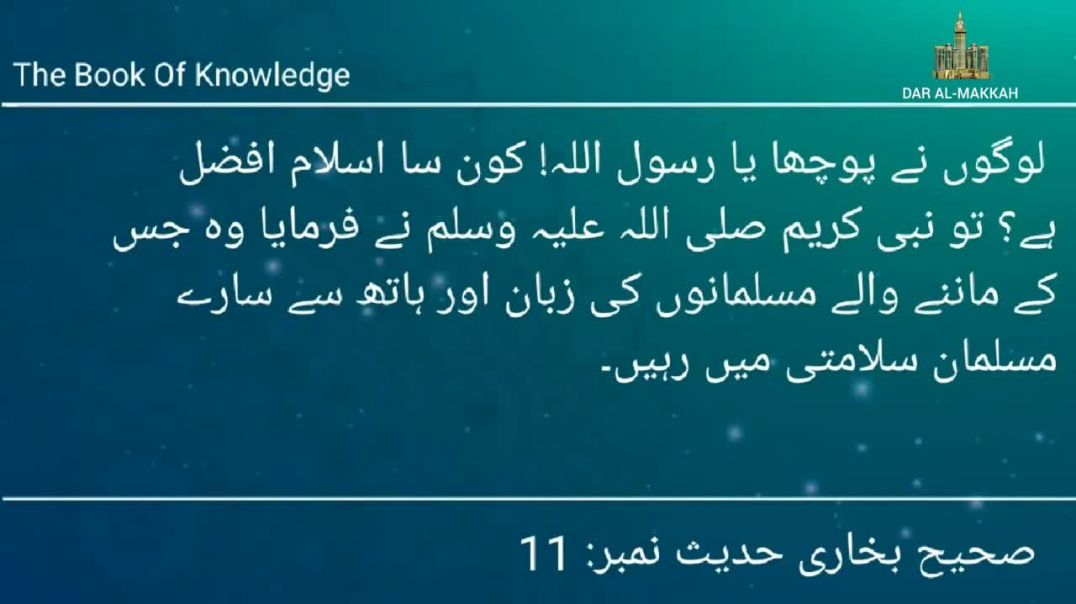 The Book Of Knowledge

DAR AL-MAKKAH

لوگوں نے پوچھا یا رسول اللہ! کون سا اسلام افضل ہے؟ تو نبی کریم صلی اللہ علیہ وسلم نے فرمایا وہ جس کے ماننے والے مسلمانوں کی زبان اور ہاتھ سے سارے مسلمان سلامتی میں رہیں۔

صحیح بخاری حدیث نمبر: 11